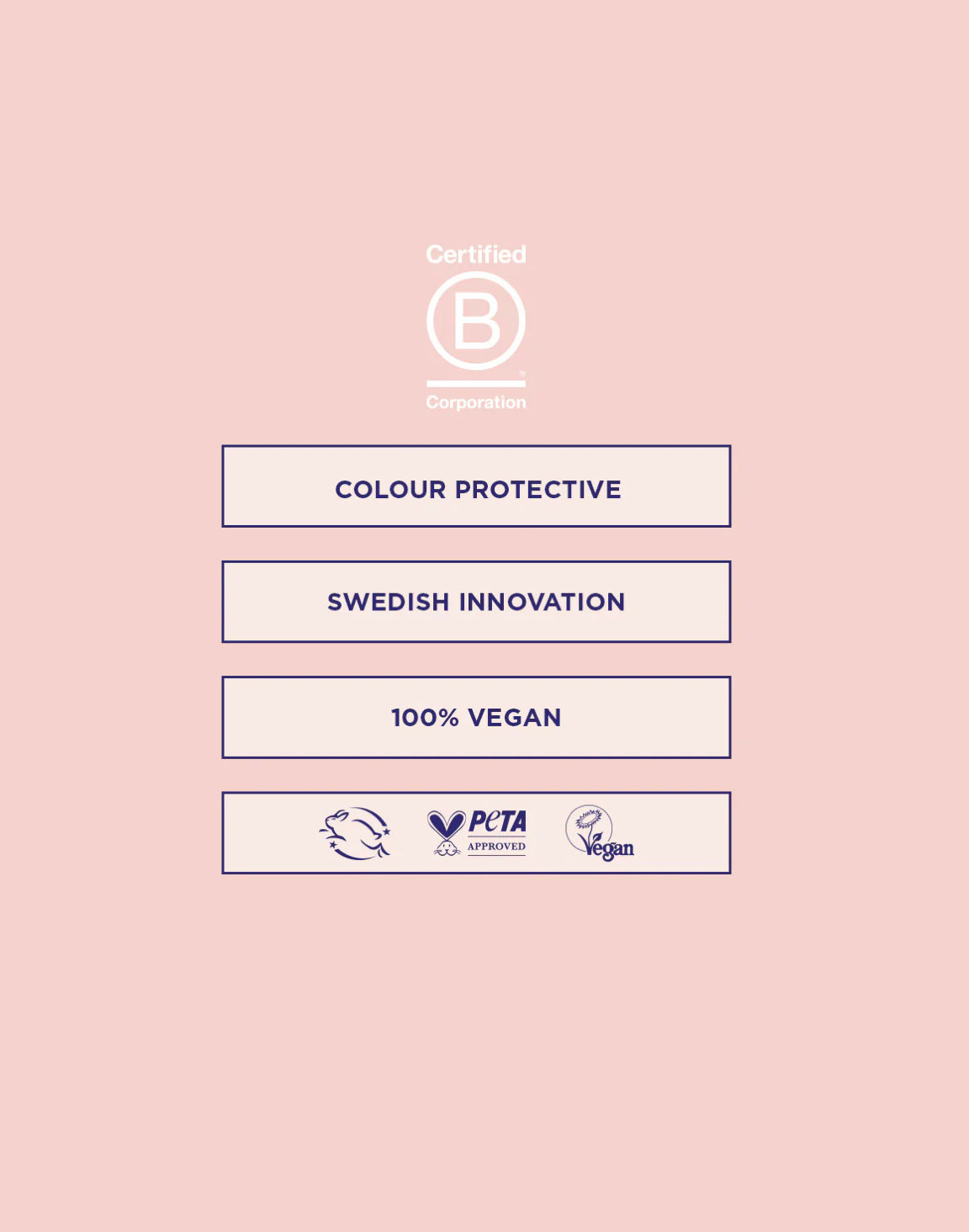 Certified

B

Corporation

COLOUR PROTECTIVE

SWEDISH INNOVATION

100% VEGAN

PeTA APPROVED

Vegan